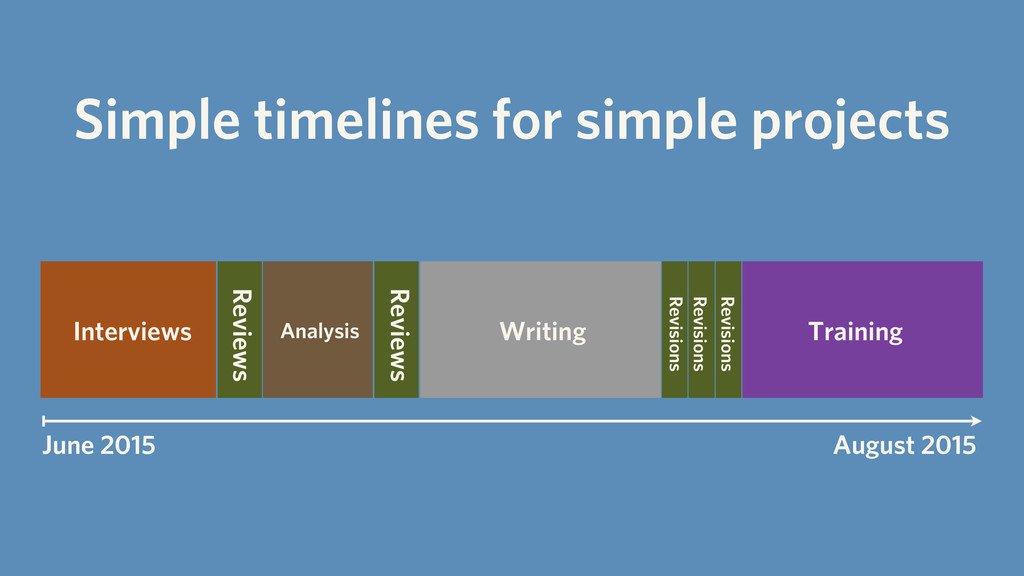 Simple timelines for simple projects

Interviews

Reviews

Analysis

Reviews

Writing

Revisions

Revisions

Revisions

Training

June 2015

August 2015